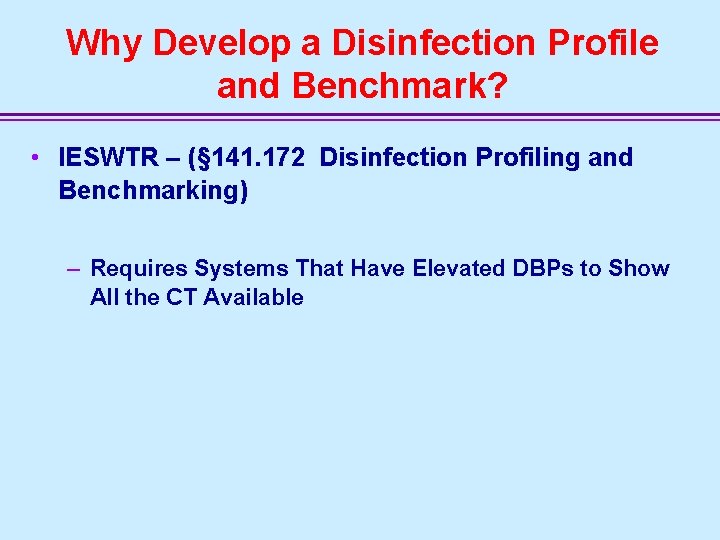 Why Develop a Disinfection Profile and Benchmark?

• IESWTR – (§141.172 Disinfection Profiling and Benchmarking)

– Requires Systems That Have Elevated DBPs to Show All the CT Available